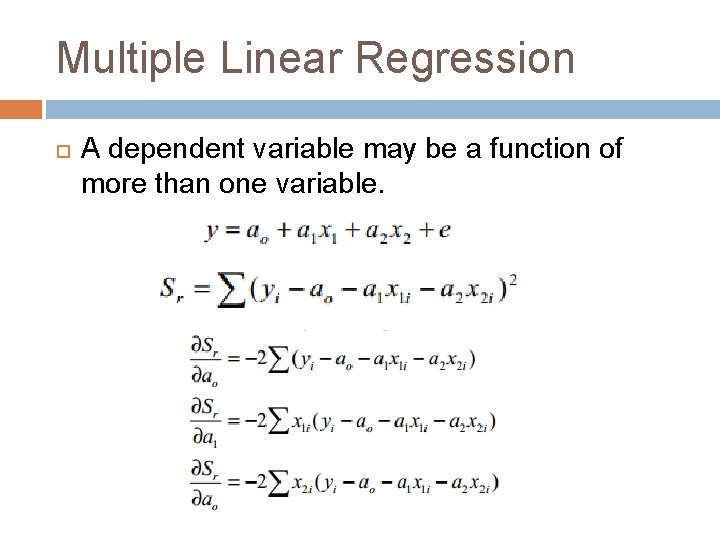 Multiple Linear Regression

A dependent variable may be a function of more than one variable.

$y = a_o + a_1 x_1 + a_2 x_2 + e$

$S_r = \sum (y_i - a_o - a_1 x_{1i} - a_2 x_{2i})^2$

$\frac{\partial S_r}{\partial a_o} = -2\sum (y_i - a_o - a_1 x_{1i} - a_2 x_{2i})$

$\frac{\partial S_r}{\partial a_1} = -2\sum x_{1i}(y_i - a_o - a_1 x_{1i} - a_2 x_{2i})$

$\frac{\partial S_r}{\partial a_o} = -2\sum x_{2i}(y_i - a_o - a_1 x_{1i} - a_2 x_{2i})$